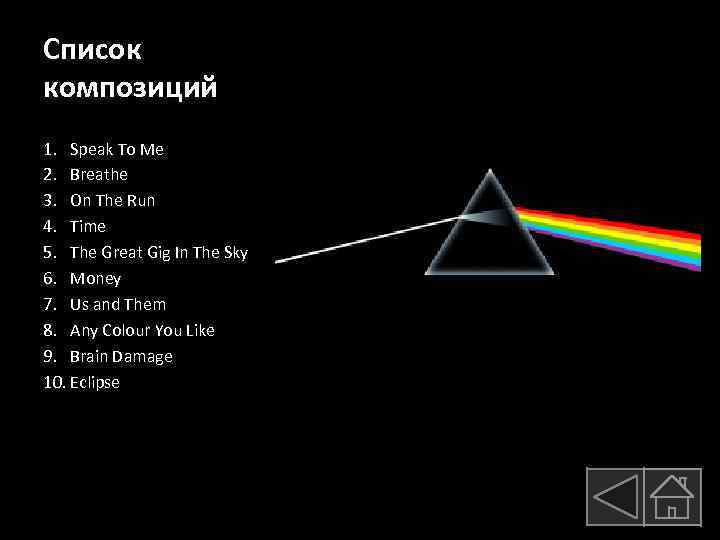 Список композиций

1. Speak To Me
2. Breathe
3. On The Run
4. Time
5. The Great Gig In The Sky
6. Money
7. Us and Them
8. Any Colour You Like
9. Brain Damage
10. Eclipse